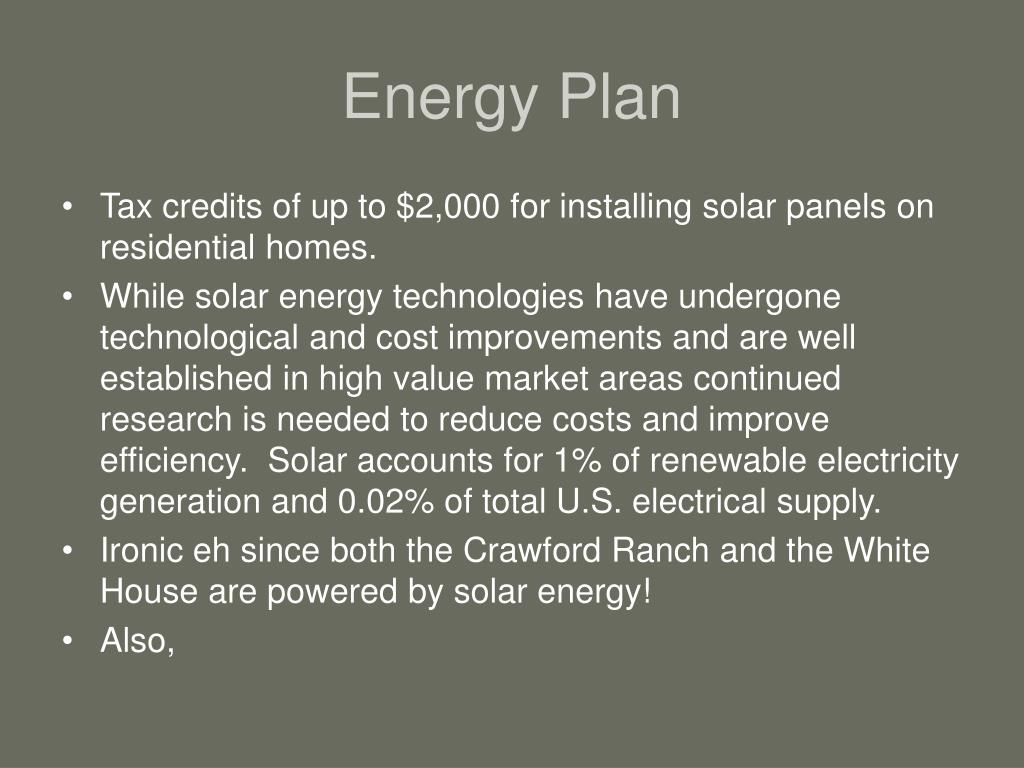 Energy Plan

• Tax credits of up to \$2,000 for installing solar panels on residential homes.
• While solar energy technologies have undergone technological and cost improvements and are well established in high value market areas continued research is needed to reduce costs and improve efficiency.  Solar accounts for 1% of renewable electricity generation and 0.02% of total U.S. electrical supply.
• Ironic eh since both the Crawford Ranch and the White House are powered by solar energy!
• Also,